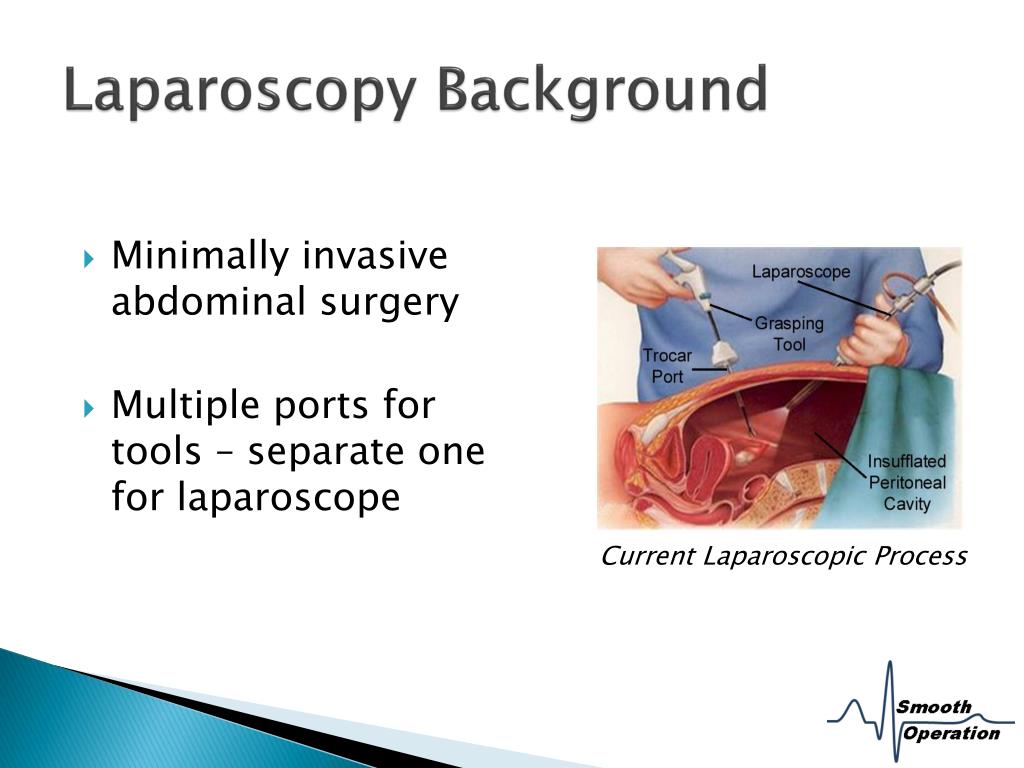 Laparoscopy Background

Minimally invasive abdominal surgery

Multiple ports for tools – separate one for laparoscope

Laparoscope
Grasping Tool
Trocar Port
Insufflated Peritoneal Cavity

Current Laparoscopic Process

Smooth Operation